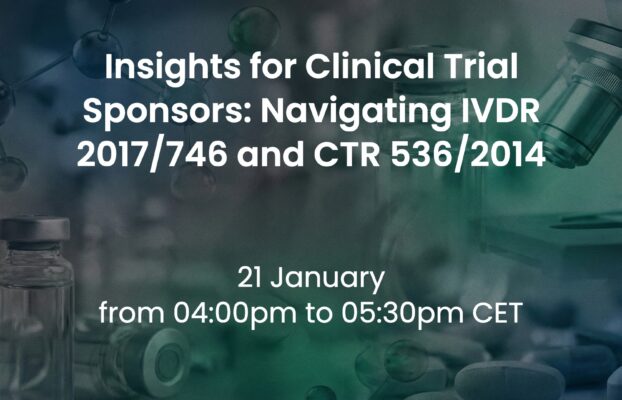 Insights for Clinical Trial Sponsors: Navigating IVDR 2017/746 and CTR 536/2014

21 January
from 04:00pm to 05:30pm CET